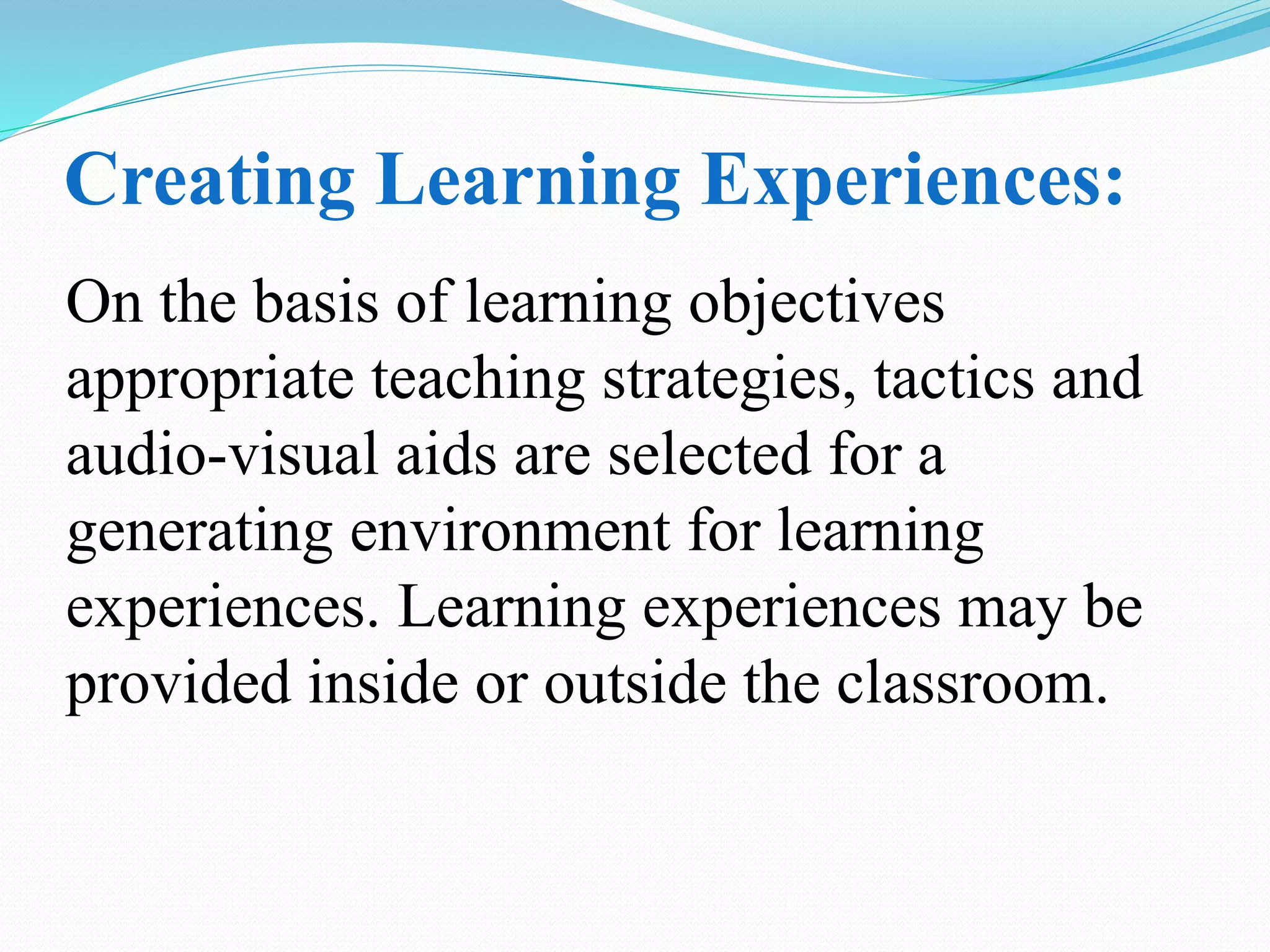 Creating Learning Experiences:

On the basis of learning objectives appropriate teaching strategies, tactics and audio-visual aids are selected for a generating environment for learning experiences. Learning experiences may be provided inside or outside the classroom.